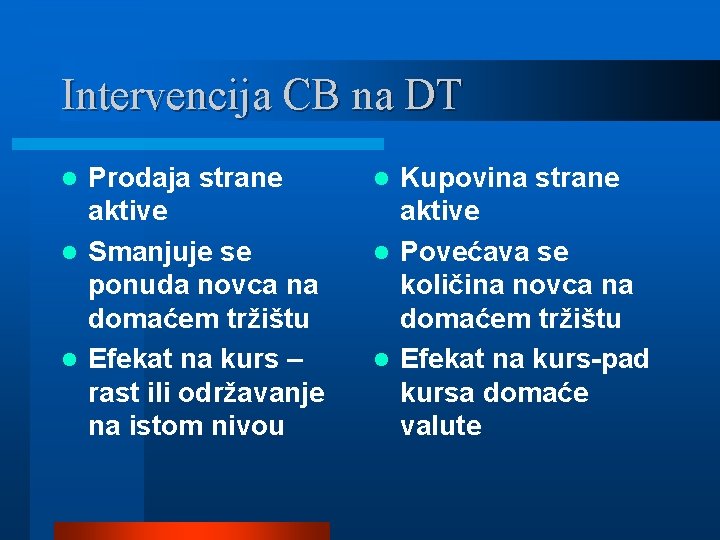 Intervencija CB na DT

- Prodaja strane aktive
- Smanjuje se ponuda novca na domaćem tržištu
- Efekat na kurs – rast ili održavanje na istom nivou

- Kupovina strane aktive
- Povećava se količina novca na domaćem tržištu
- Efekat na kurs-pad kursa domaće valute